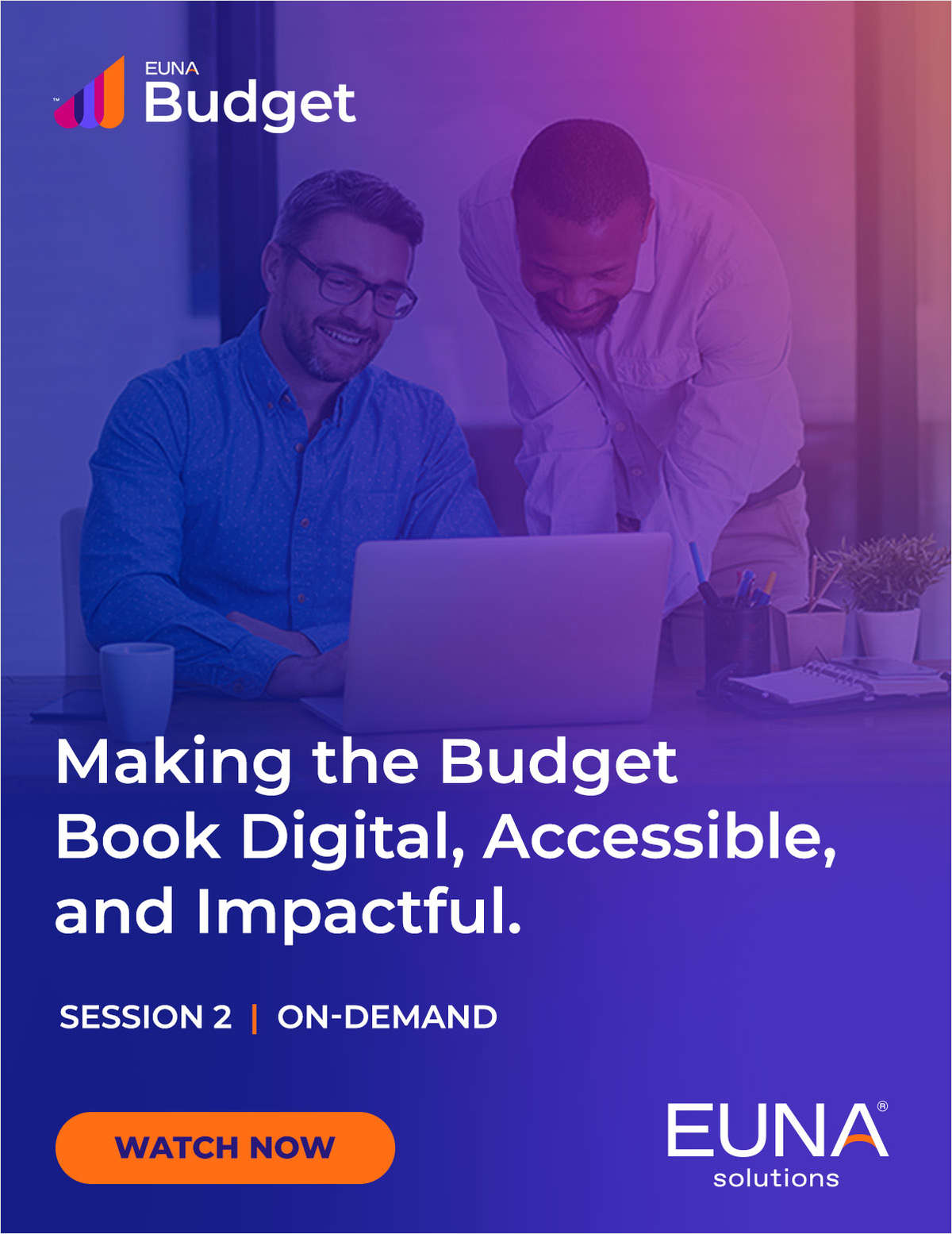 EUNA
Budget

Making the Budget Book Digital, Accessible, and Impactful.

SESSION 2 | ON-DEMAND

WATCH NOW

EUNA®
solutions